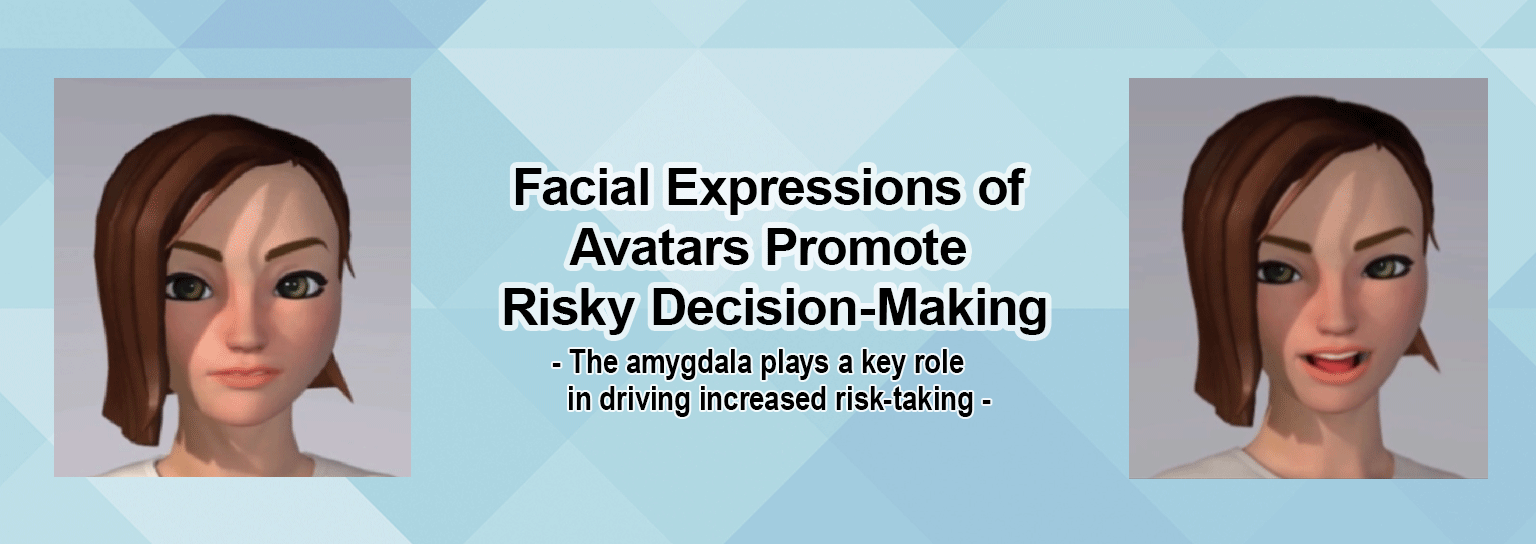 Facial Expressions of Avatars Promote Risky Decision-Making

- The amygdala plays a key role in driving increased risk-taking -